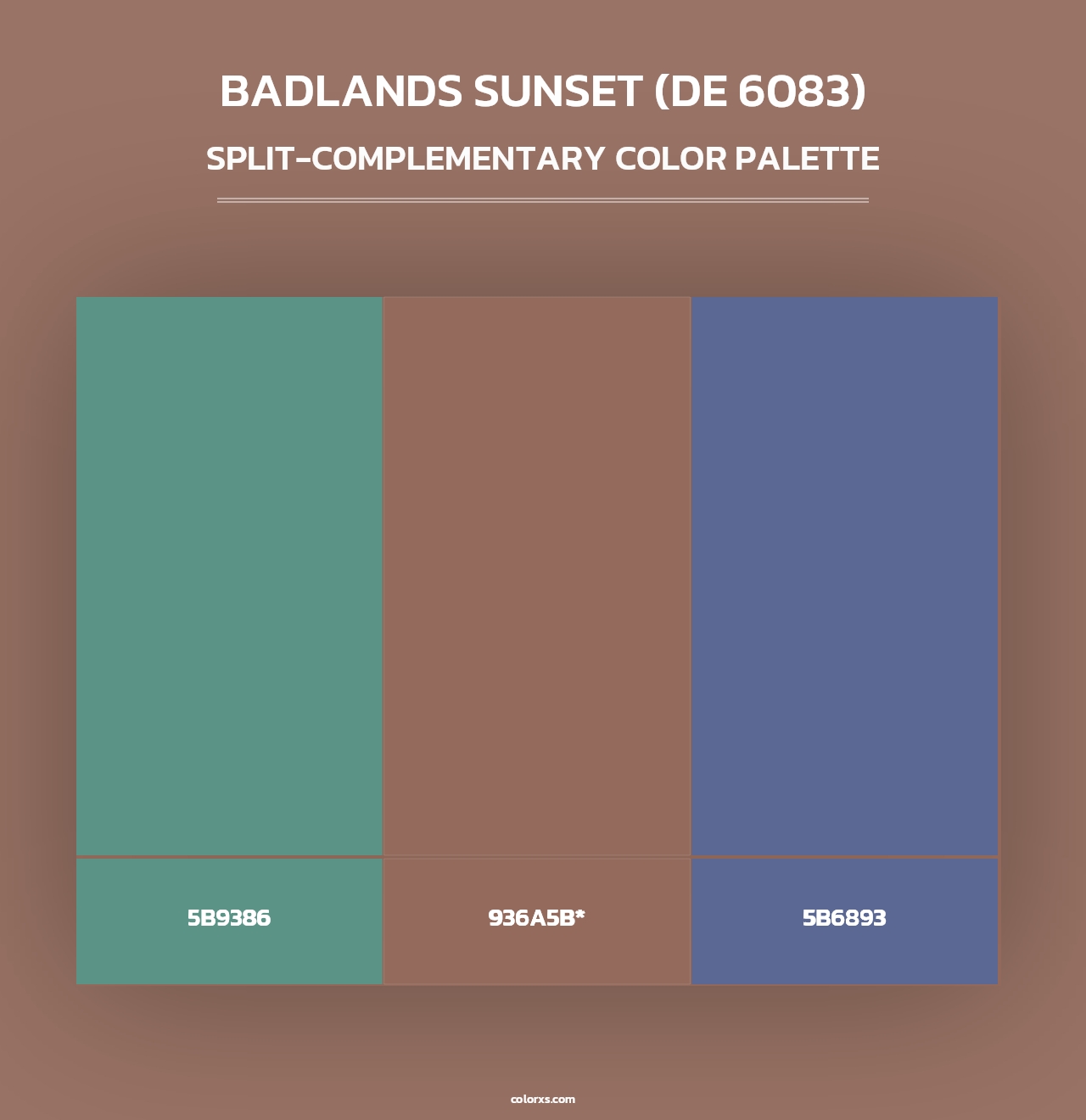 BADLANDS SUNSET (DE 6083)

SPLIT-COMPLEMENTARY COLOR PALETTE

5B9386

936A5B*

5B6893

colorxs.com